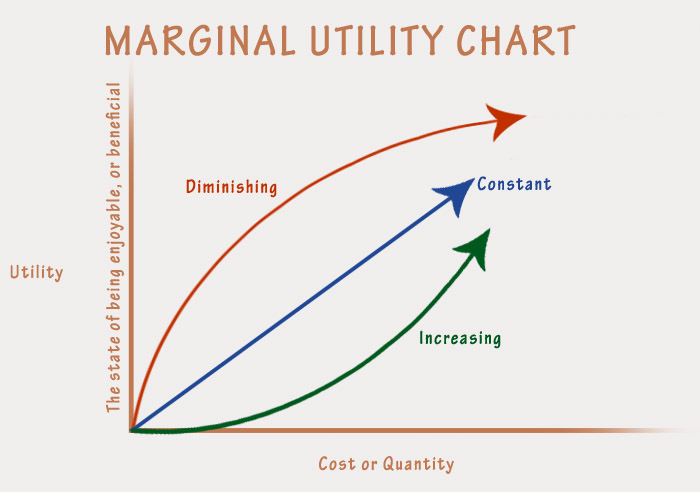 MARGINAL UTILITY CHART

Utility

The state of being enjoyable, or beneficial

Diminishing

Constant

Increasing

Cost or Quantity